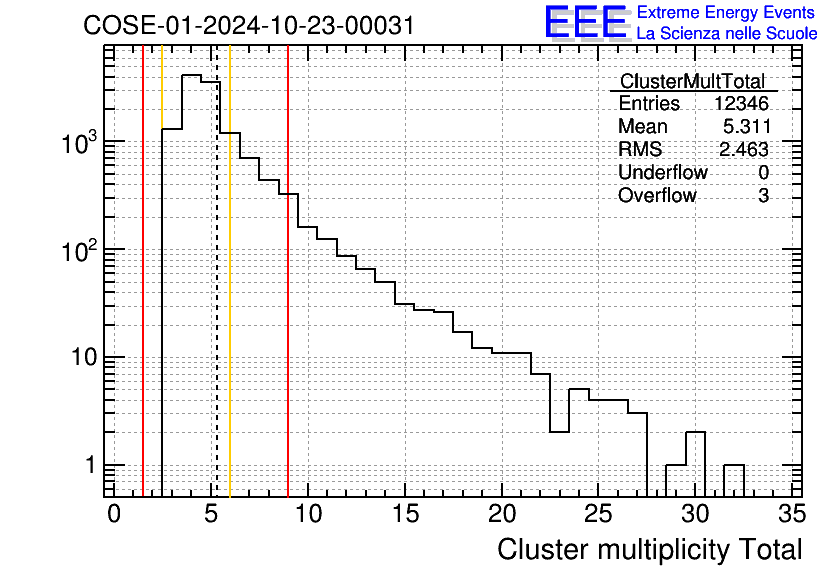 COSE-01-2024-10-23-00031

EEE Extreme Energy Events
La Scienza nelle Scuole

| ClusterMultTotal | |
|---|---|
| Entries | 12346 |
| Mean | 5.311 |
| RMS | 2.463 |
| Underflow | 0 |
| Overflow | 3 |

$10^3$
$10^2$
10
1

0 5 10 15 20 25 30 35

Cluster multiplicity Total